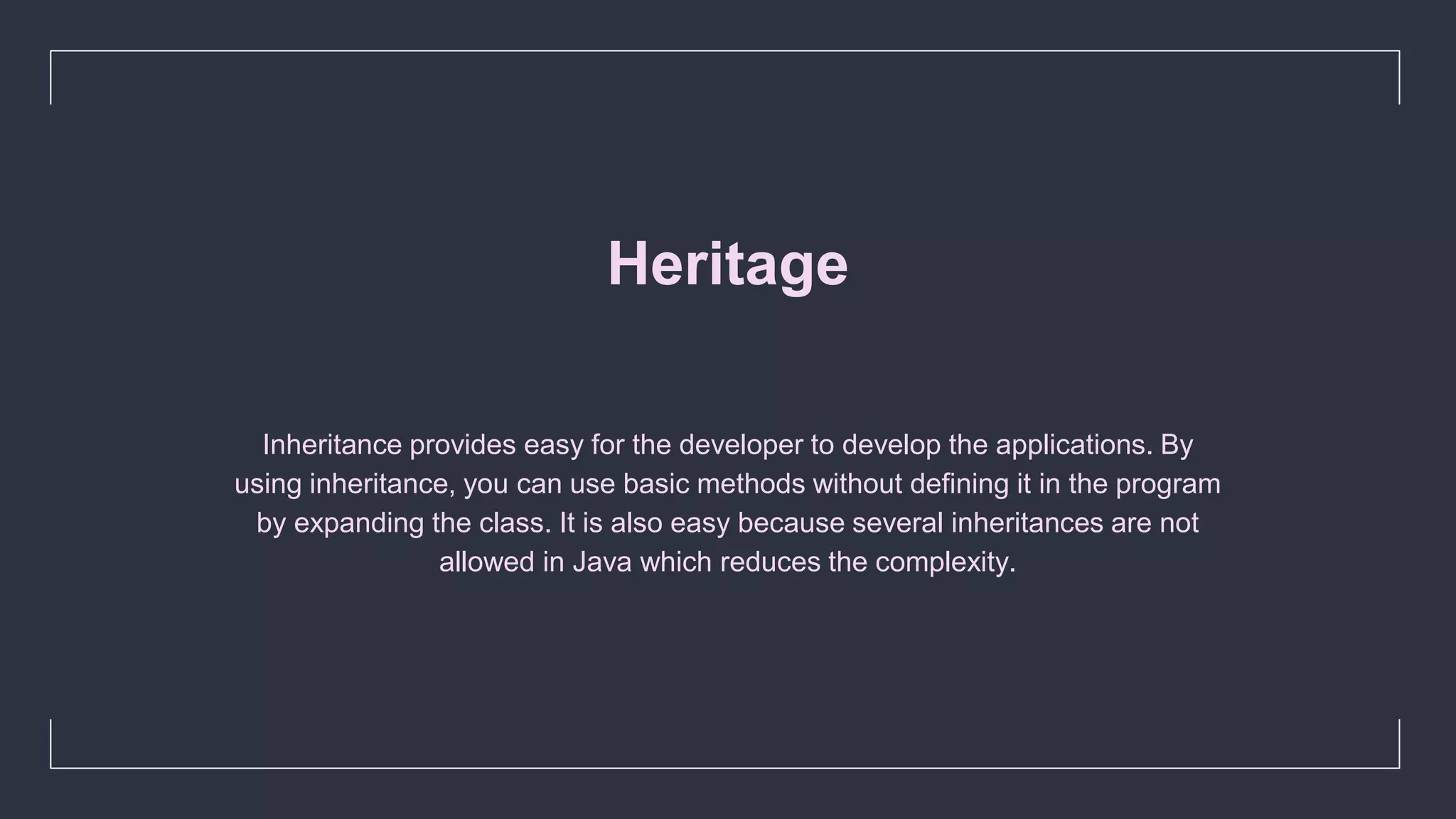 Heritage

Inheritance provides easy for the developer to develop the applications. By using inheritance, you can use basic methods without defining it in the program by expanding the class. It is also easy because several inheritances are not allowed in Java which reduces the complexity.